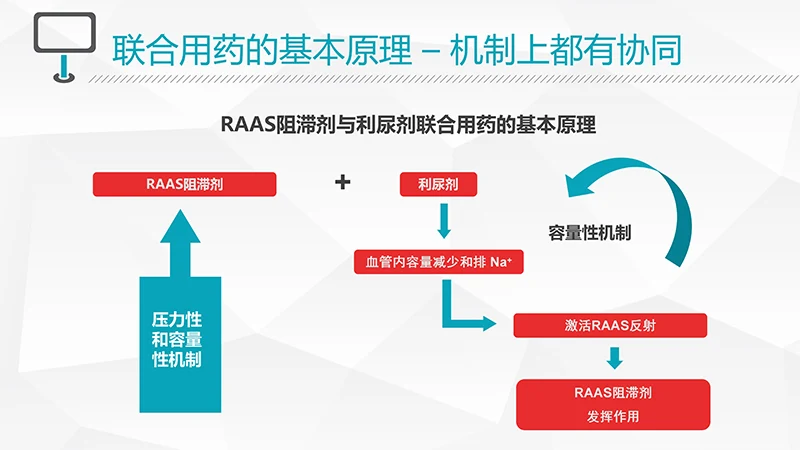 联合用药的基本原理 – 机制上都有协同

RAAS阻滞剂与利尿剂联合用药的基本原理

RAAS阻滞剂

+

利尿剂

容量性机制

血管内容量减少和排 $Na^+$

压力性和容量性机制

激活RAAS反射

RAAS阻滞剂
发挥作用